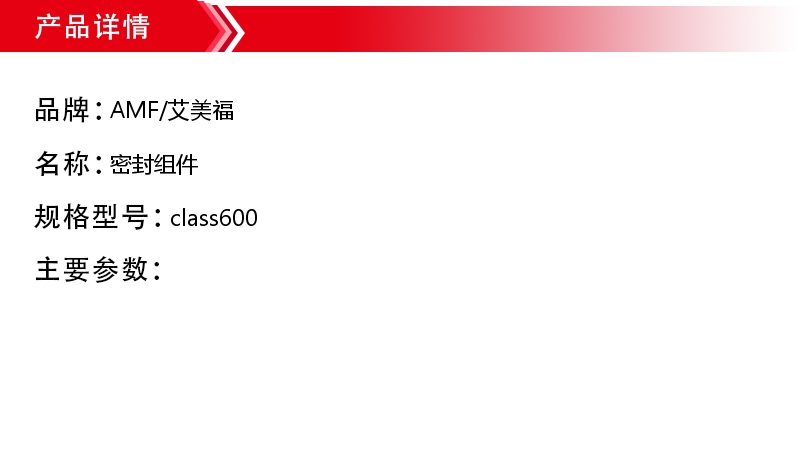 产品详情

品牌：AMF/艾美福

名称：密封组件

规格型号：class600

主要参数：